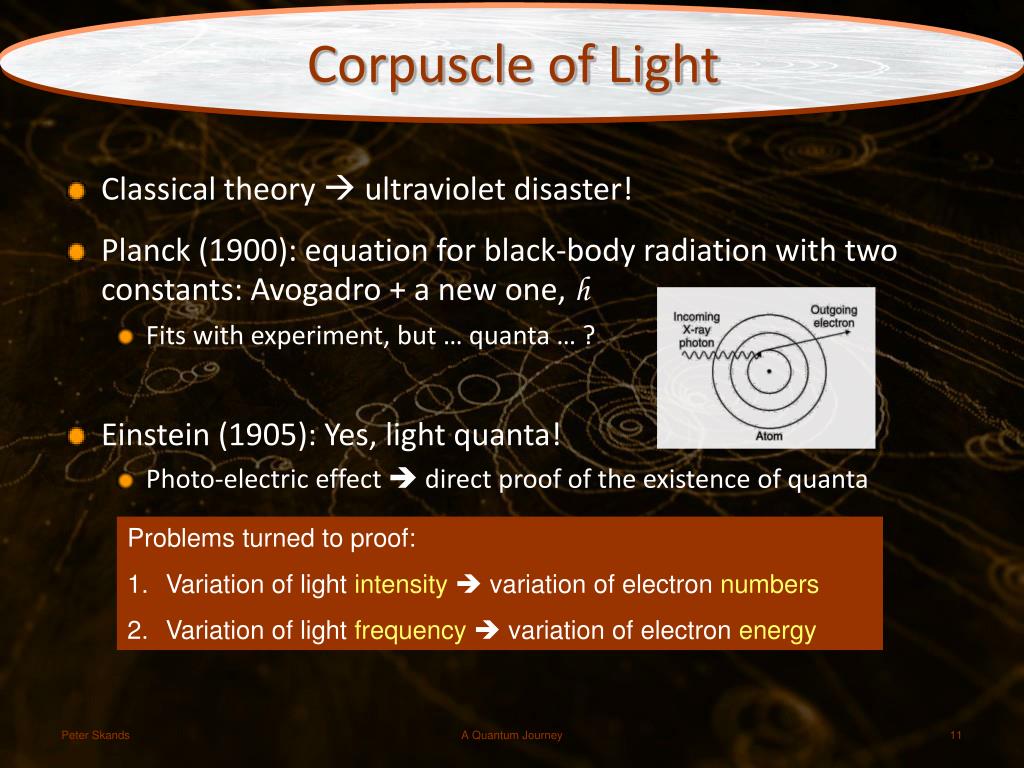 Corpuscle of Light

Classical theory → ultraviolet disaster!

Planck (1900): equation for black-body radiation with two constants: Avogadro + a new one, $h$

Fits with experiment, but … quanta … ?

Incoming X-ray photon

Outgoing electron

Atom

Einstein (1905): Yes, light quanta!

Photo-electric effect → direct proof of the existence of quanta

Problems turned to proof:

1. Variation of light intensity → variation of electron numbers
2. Variation of light frequency → variation of electron energy

Peter Skands

A Quantum Journey

11